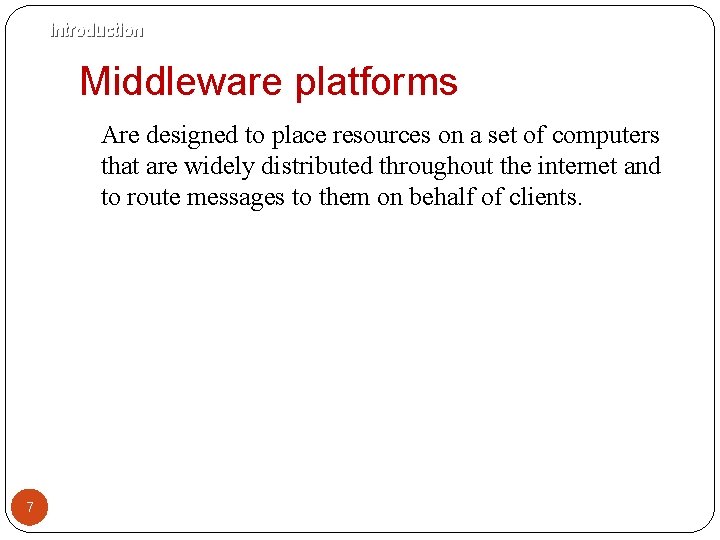 Introduction

Middleware platforms

Are designed to place resources on a set of computers that are widely distributed throughout the internet and to route messages to them on behalf of clients.

7